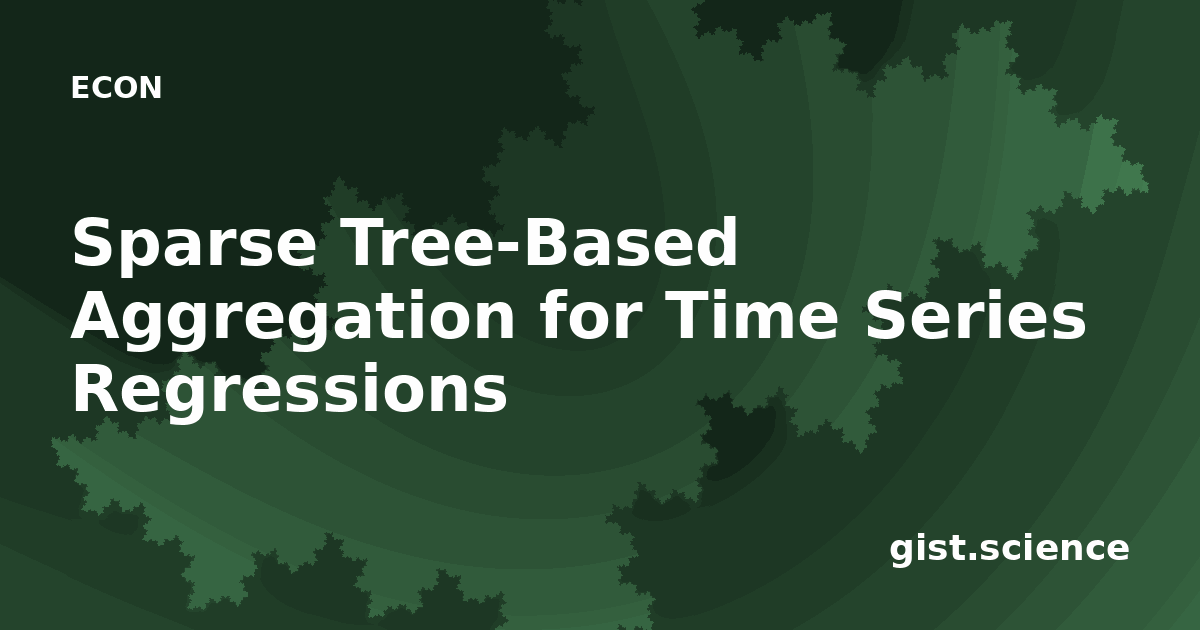 ECON

Sparse Tree-Based Aggregation for Time Series Regressions

gist.science